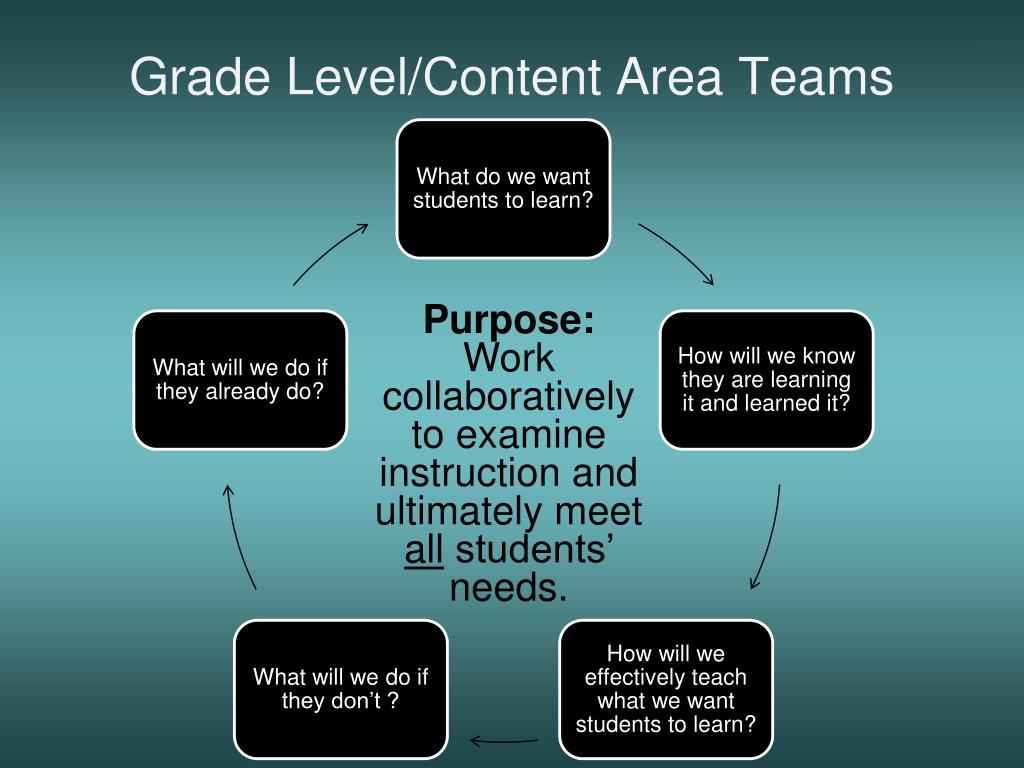 Grade Level/Content Area Teams

What do we want students to learn?

How will we know they are learning it and learned it?

How will we effectively teach what we want students to learn?

What will we do if they don't ?

What will we do if they already do?

Purpose: Work collaboratively to examine instruction and ultimately meet all students' needs.